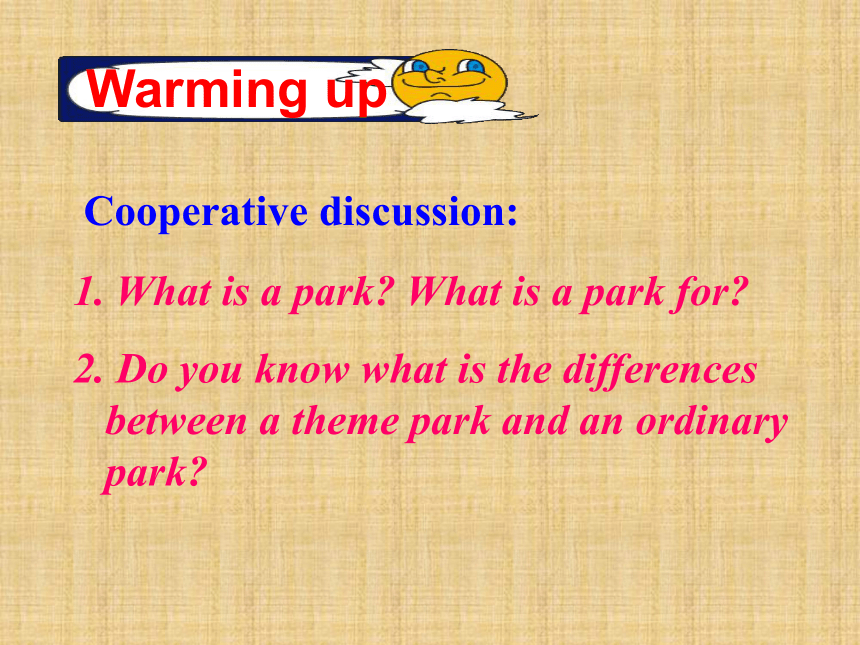 Warming up

Cooperative discussion:

1. What is a park? What is a park for?

2. Do you know what is the differences between a theme park and an ordinary park?